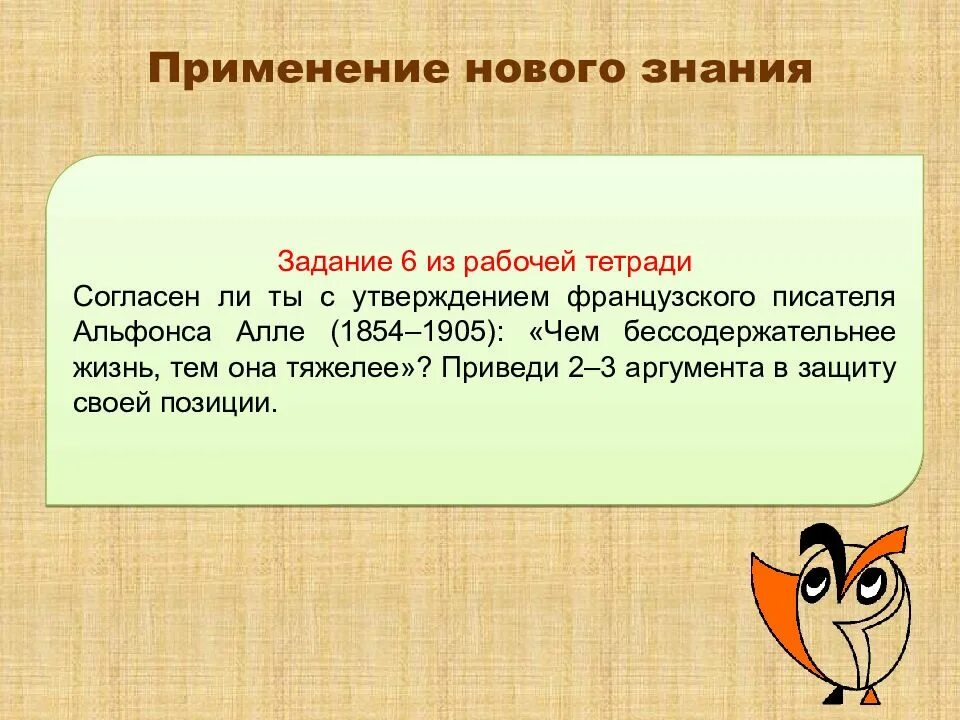 Применение нового знания

Задание 6 из рабочей тетради

Согласен ли ты с утверждением французского писателя Альфонса Алле (1854–1905): «Чем бессодержательнее жизнь, тем она тяжелее»? Приведи 2–3 аргумента в защиту своей позиции.